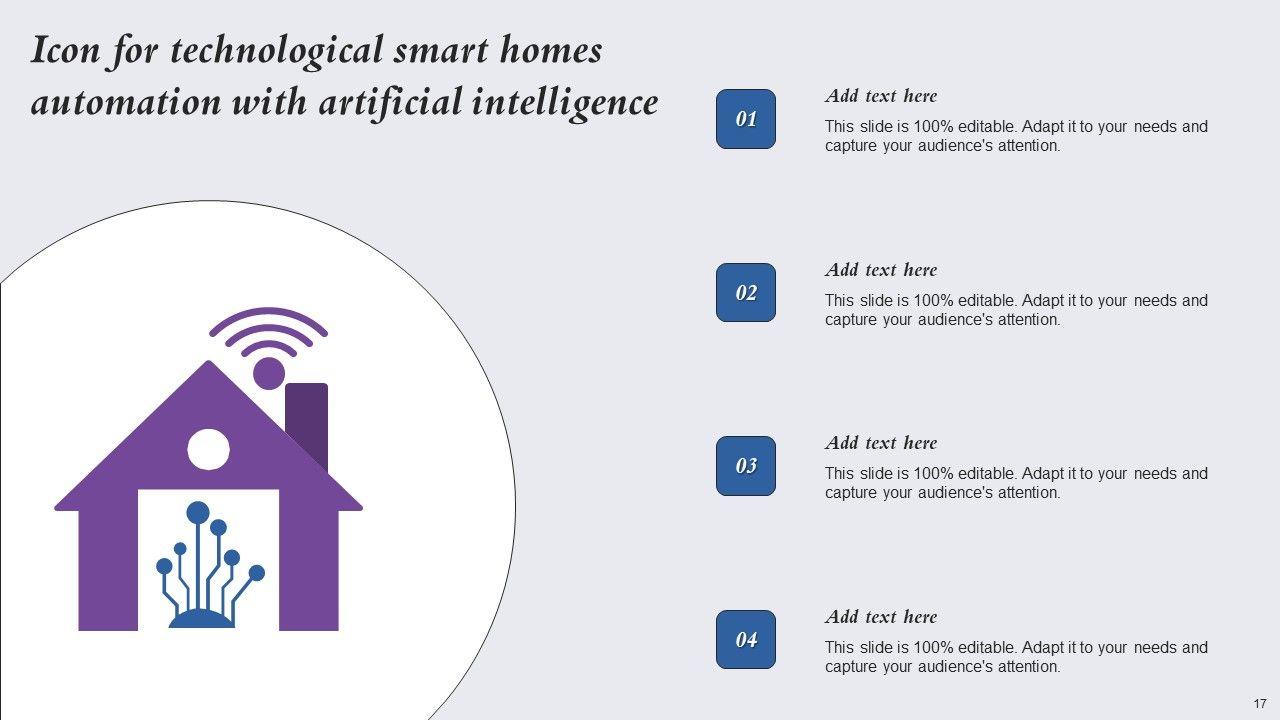 Icon for technological smart homes automation with artificial intelligence

01

Add text here

This slide is 100% editable. Adapt it to your needs and capture your audience's attention.

02

Add text here

This slide is 100% editable. Adapt it to your needs and capture your audience's attention.

03

Add text here

This slide is 100% editable. Adapt it to your needs and capture your audience's attention.

04

Add text here

This slide is 100% editable. Adapt it to your needs and capture your audience's attention.

17